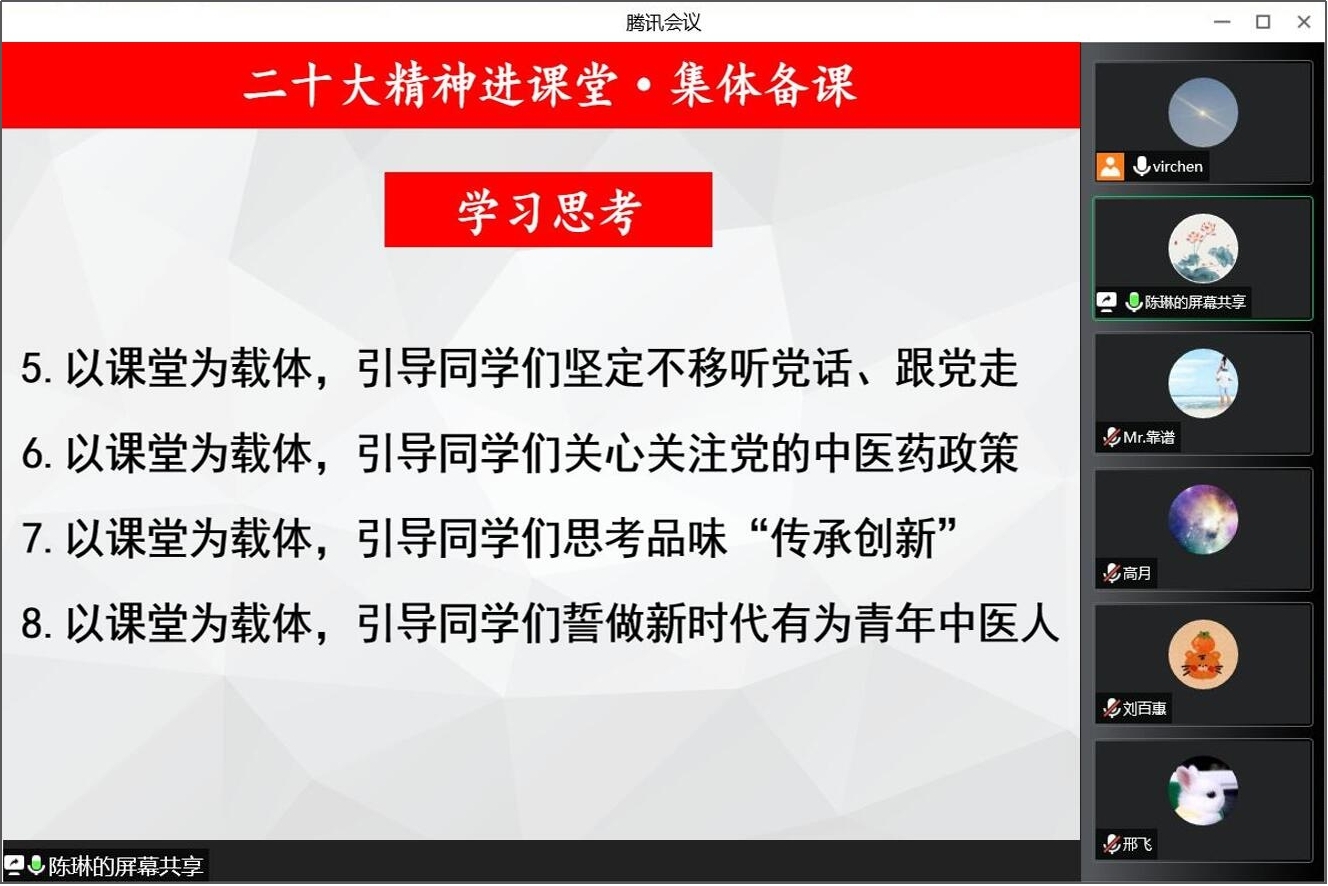 腾讯会议

二十大精神进课堂·集体备课

学习思考

5. 以课堂为载体，引导同学们坚定不移听党话、跟党走

6. 以课堂为载体，引导同学们关心关注党的中医药政策

7. 以课堂为载体，引导同学们思考品味“传承创新”

8. 以课堂为载体，引导同学们誓做新时代有为青年中医人

陈琳的屏幕共享

virchen

陈琳的屏幕共享

Mr.靠谱

高月

刘百惠

邢飞